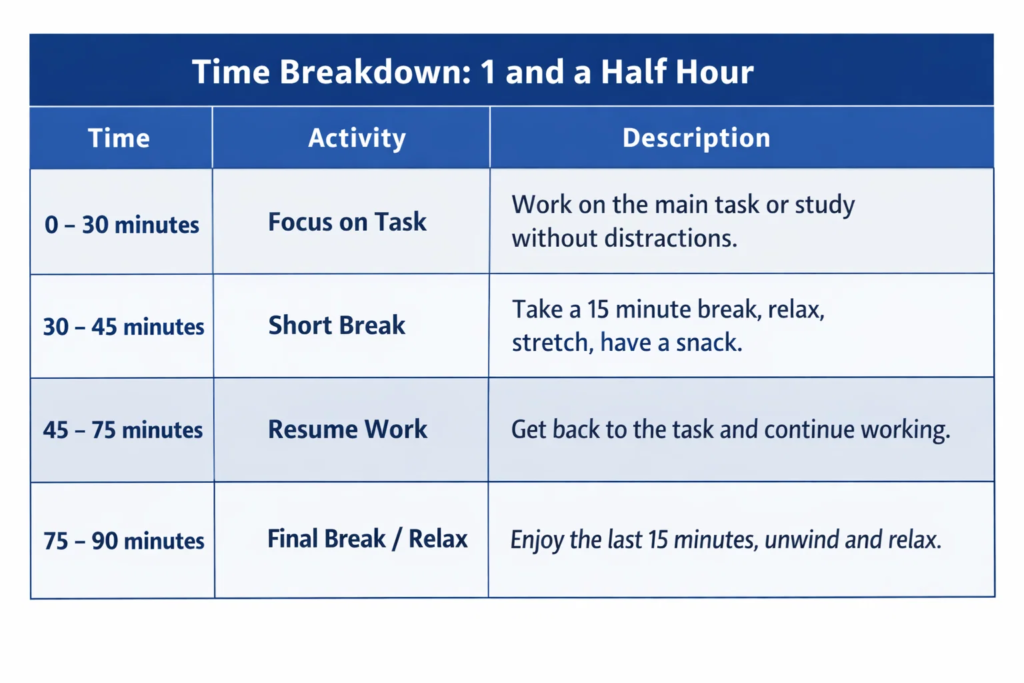 Time Breakdown: 1 and a Half Hour

| Time | Activity | Description |
|---|---|---|
| 0 – 30 minutes | Focus on Task | Work on the main task or study without distractions. |
| 30 – 45 minutes | Short Break | Take a 15 minute break, relax, stretch, have a snack. |
| 45 – 75 minutes | Resume Work | Get back to the task and continue working. |
| 75 – 90 minutes | Final Break / Relax | Enjoy the last 15 minutes, unwind and relax. |